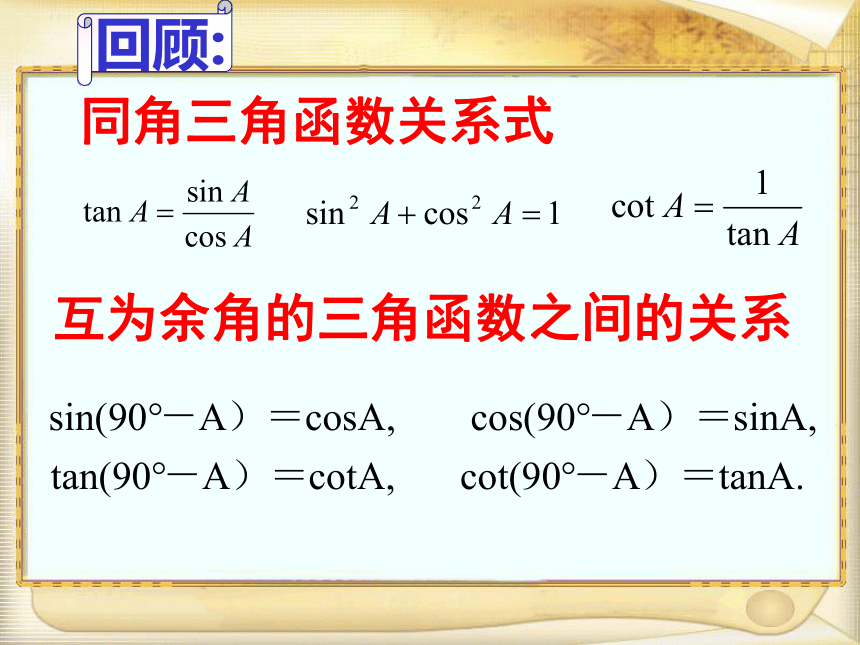 回顾:

同角三角函数关系式

$\tan A = \frac{\sin A}{\cos A}$  $\sin^2 A + \cos^2 A = 1$  $\cot A = \frac{1}{\tan A}$

互为余角的三角函数之间的关系

sin(90°－A）＝cosA,  cos(90°－A）＝sinA,
tan(90°－A）＝cotA,  cot(90°－A）＝tanA.